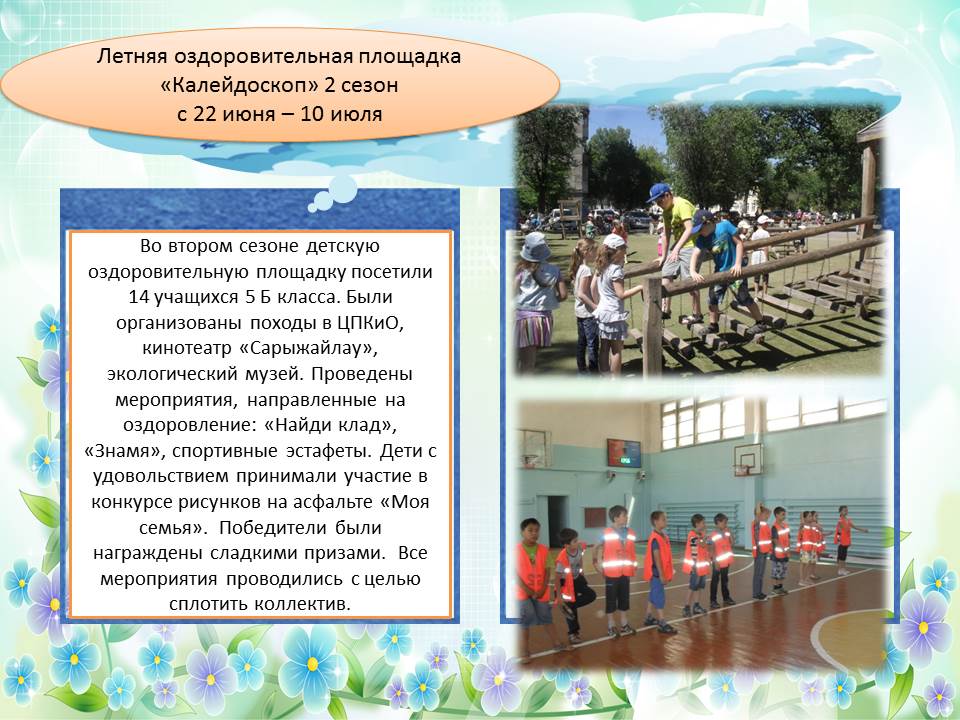 Летняя оздоровительная площадка «Калейдоскоп» 2 сезон с 22 июня – 10 июля

Во втором сезоне детскую оздоровительную площадку посетили 14 учащихся 5 Б класса. Были организованы походы в ЦПКиО, кинотеатр «Сарыжайлау», экологический музей. Проведены мероприятия, направленные на оздоровление: «Найди клад», «Знамя», спортивные эстафеты. Дети с удовольствием принимали участие в конкурсе рисунков на асфальте «Моя семья». Победители были награждены сладкими призами. Все мероприятия проводились с целью сплотить коллектив.